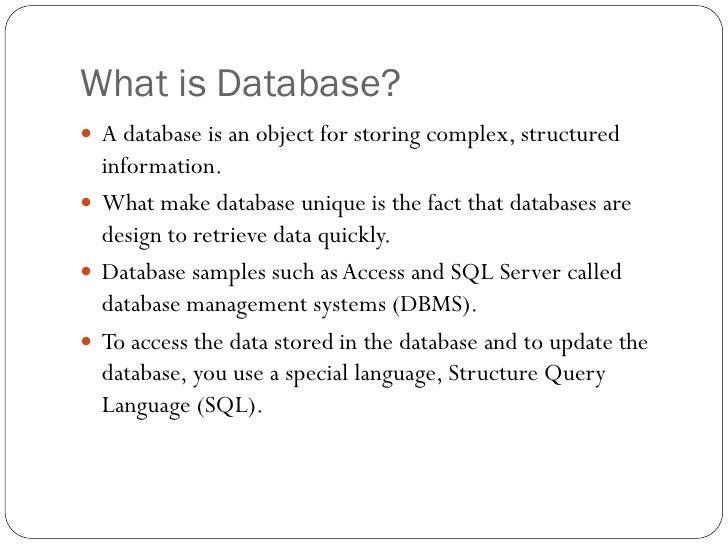 What is Database?

- A database is an object for storing complex, structured information.
- What make database unique is the fact that databases are design to retrieve data quickly.
- Database samples such as Access and SQL Server called database management systems (DBMS).
- To access the data stored in the database and to update the database, you use a special language, Structure Query Language (SQL).